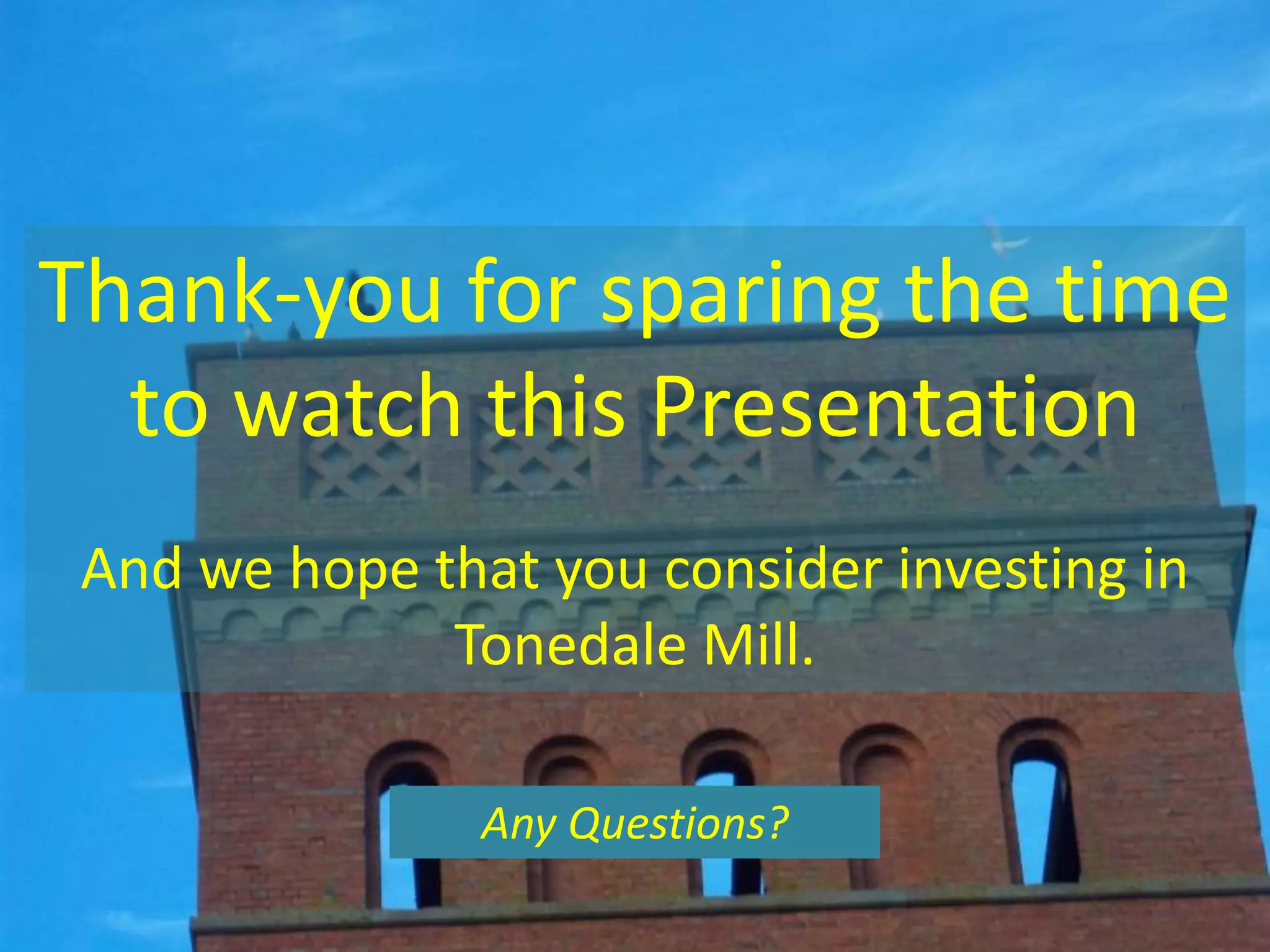 Thank-you for sparing the time to watch this Presentation

And we hope that you consider investing in Tonedale Mill.

Any Questions?